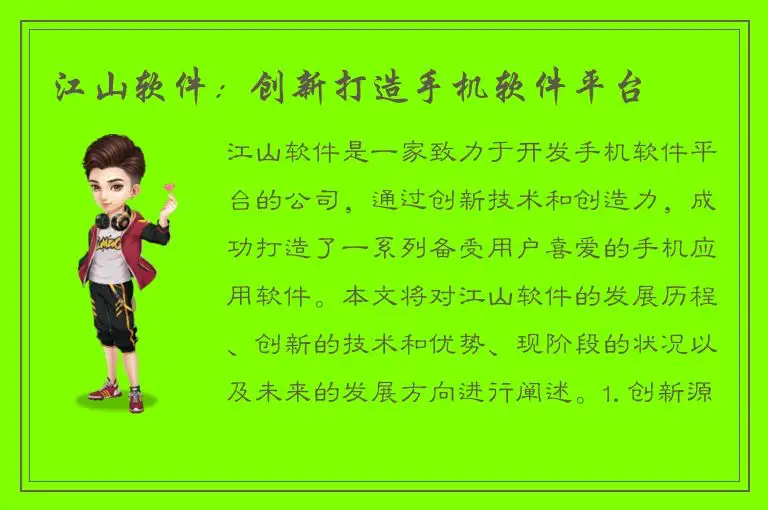 江山软件：创新打造手机软件平台

江山软件是一家致力于开发手机软件平台的公司，通过创新技术和创造力，成功打造了一系列备受用户喜爱的手机应用软件。本文将对江山软件的发展历程、创新的技术和优势、现阶段的状况以及未来的发展方向进行阐述。1. 创新源